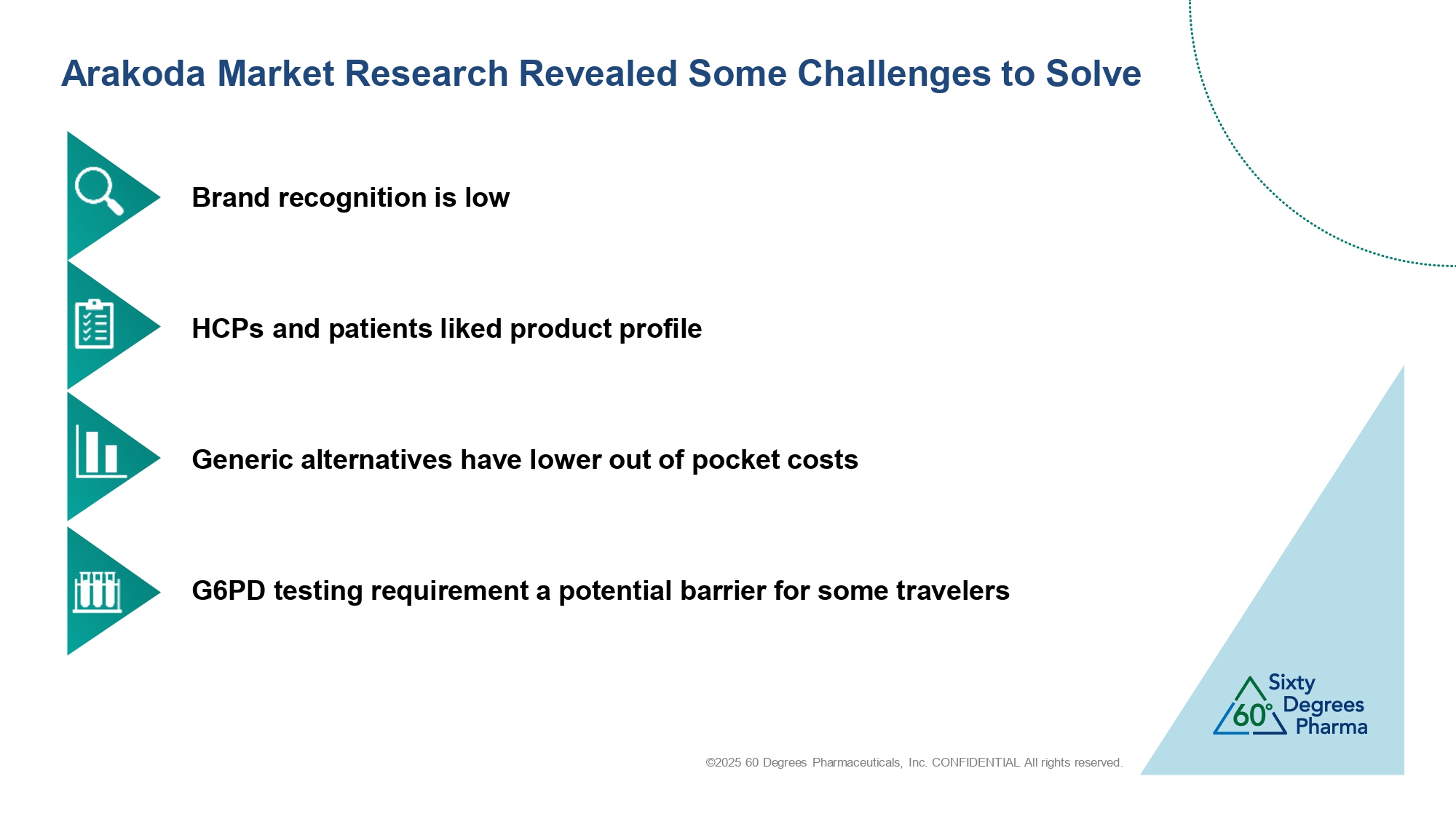 Arakoda Market Research Revealed Some Challenges to Solve

Brand recognition is low

HCPs and patients liked product profile

Generic alternatives have lower out of pocket costs

G6PD testing requirement a potential barrier for some travelers

60° Sixty Degrees Pharma

©2025 60 Degrees Pharmaceuticals, Inc. CONFIDENTIAL All rights reserved.